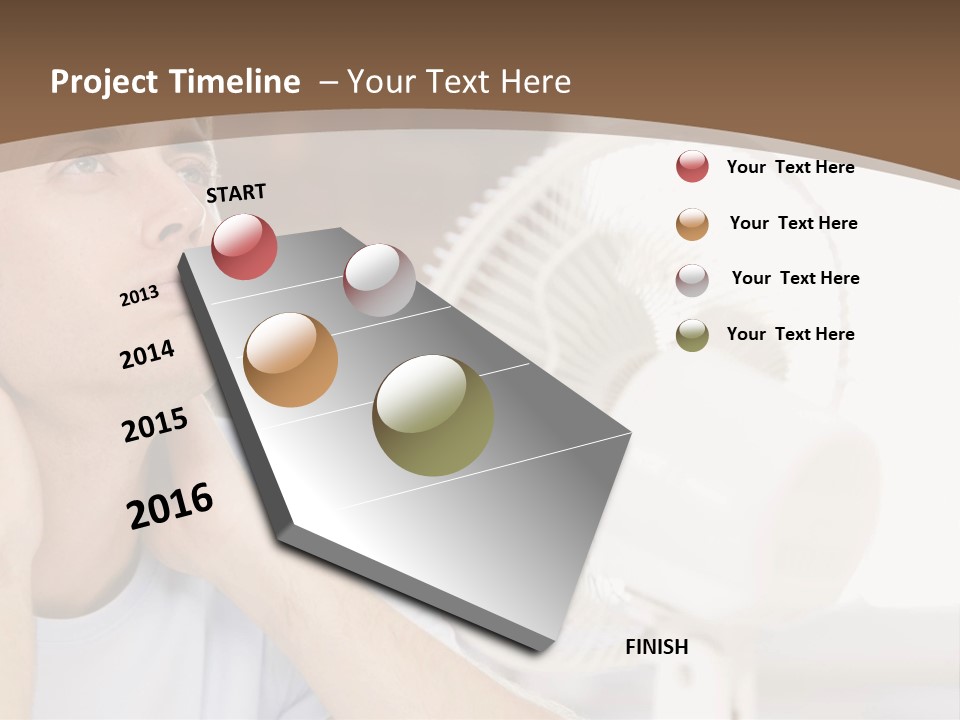 Project Timeline – Your Text Here

START

2013

2014

2015

2016

FINISH

Your Text Here

Your Text Here

Your Text Here

Your Text Here